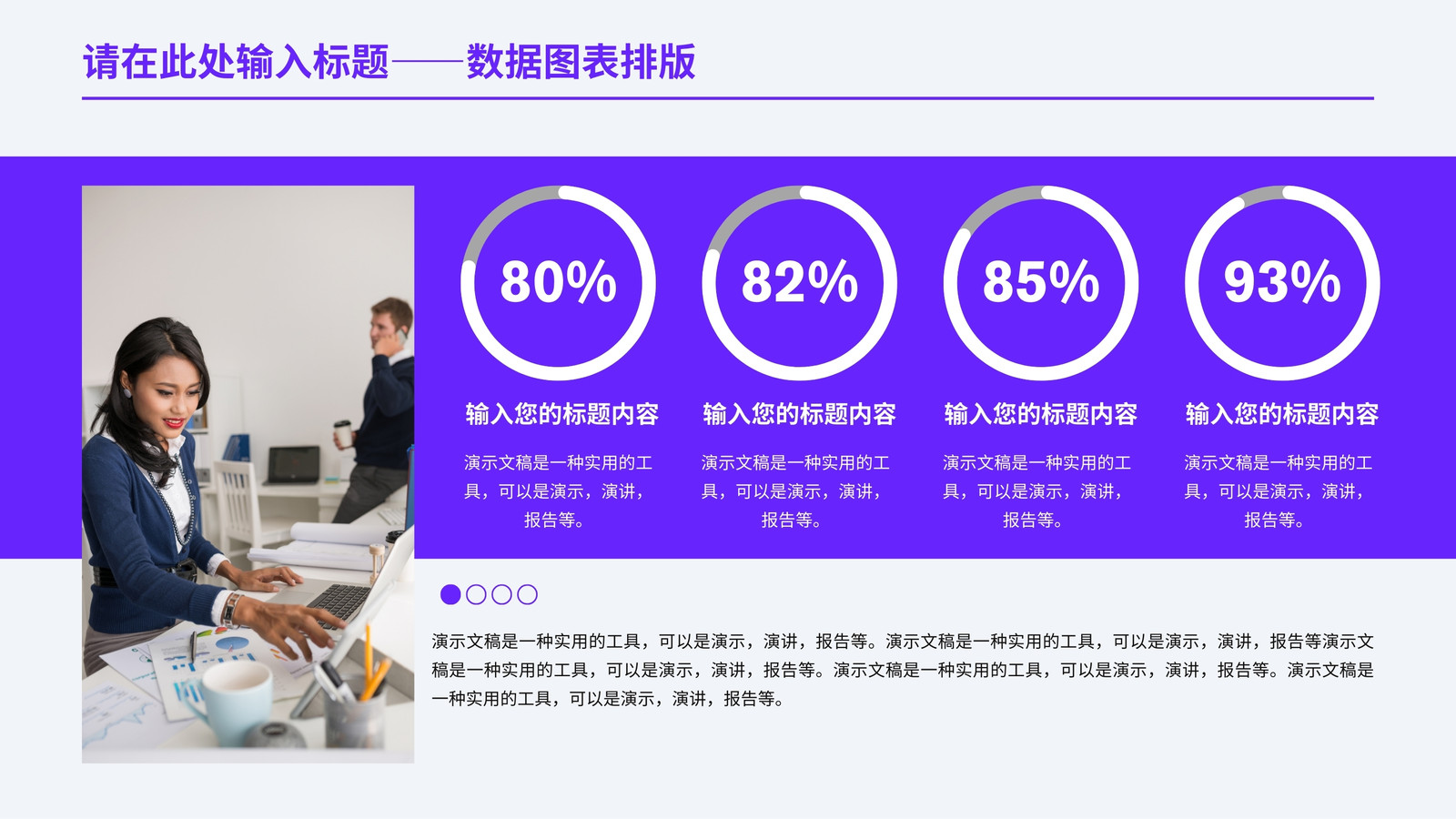 请在此处输入标题——数据图表排版

80%

输入您的标题内容

演示文稿是一种实用的工具，可以是演示，演讲，报告等。

82%

输入您的标题内容

演示文稿是一种实用的工具，可以是演示，演讲，报告等。

85%

输入您的标题内容

演示文稿是一种实用的工具，可以是演示，演讲，报告等。

93%

输入您的标题内容

演示文稿是一种实用的工具，可以是演示，演讲，报告等。

演示文稿是一种实用的工具，可以是演示，演讲，报告等。演示文稿是一种实用的工具，可以是演示，演讲，报告等演示文稿是一种实用的工具，可以是演示，演讲，报告等。演示文稿是一种实用的工具，可以是演示，演讲，报告等。演示文稿是一种实用的工具，可以是演示，演讲，报告等。